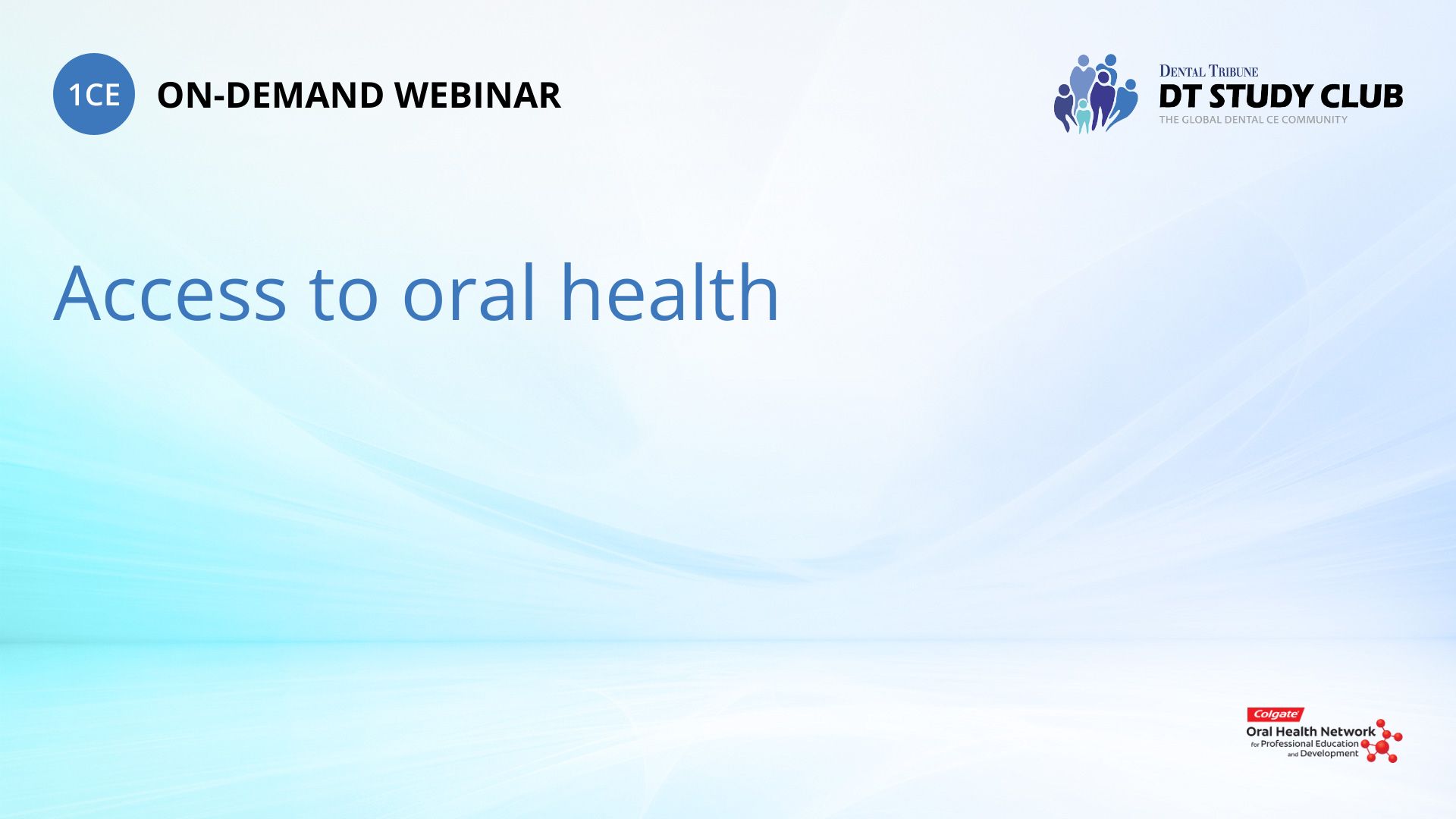 1CE ON-DEMAND WEBINAR

DENTAL TRIBUNE
DT STUDY CLUB
THE GLOBAL DENTAL CE COMMUNITY

Access to oral health

Colgate
Oral Health Network
for Professional Education and Development